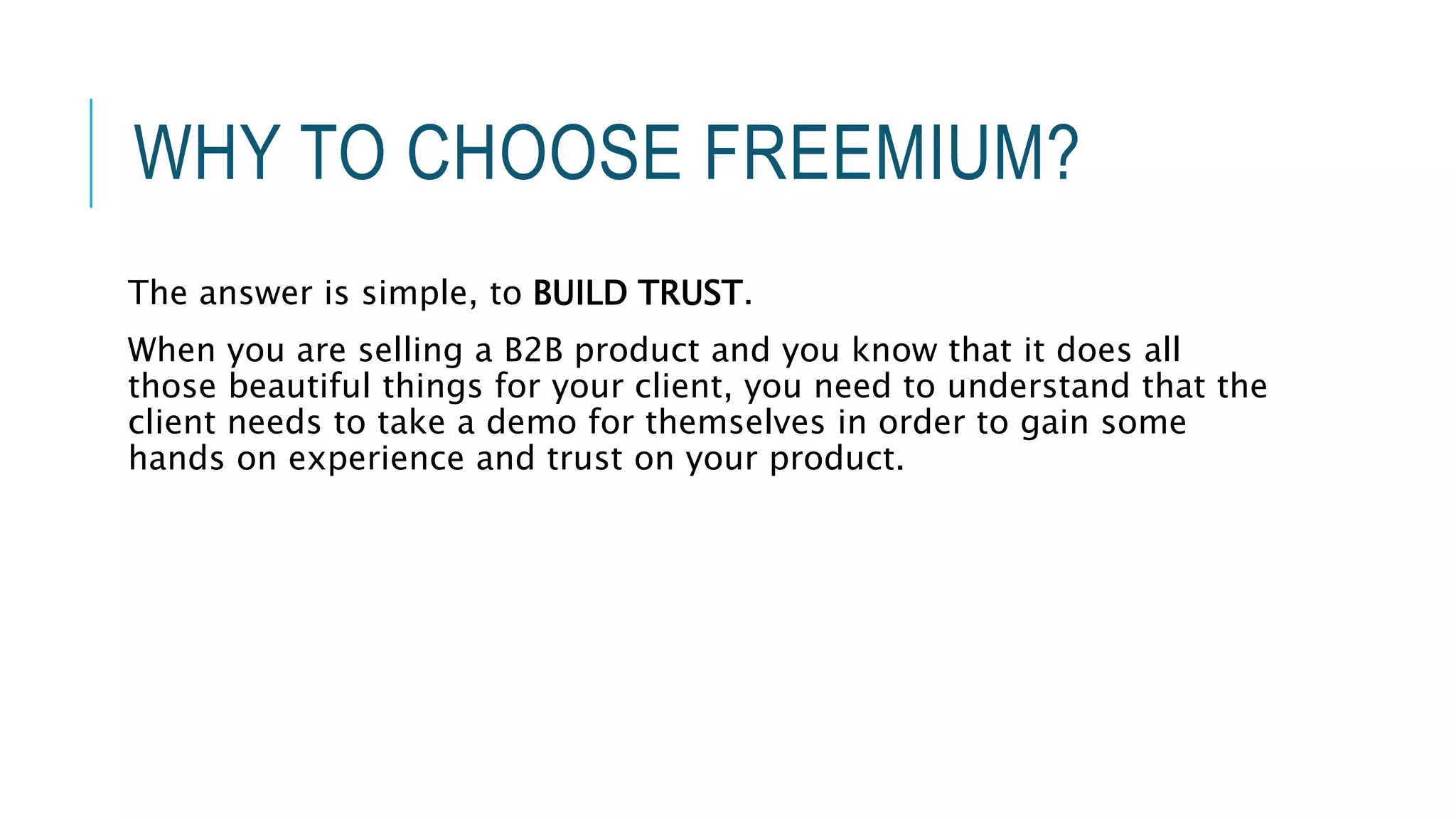 WHY TO CHOOSE FREEMIUM?

The answer is simple, to BUILD TRUST.

When you are selling a B2B product and you know that it does all those beautiful things for your client, you need to understand that the client needs to take a demo for themselves in order to gain some hands on experience and trust on your product.